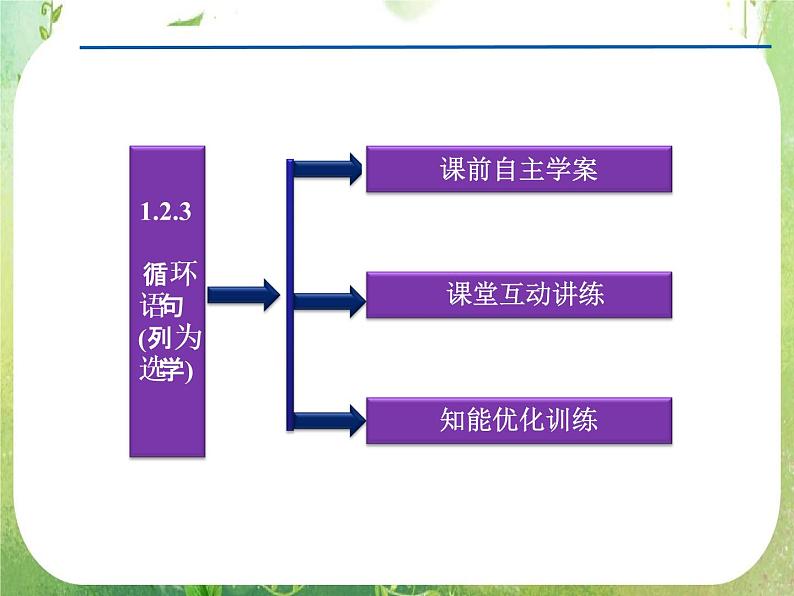 1.2.3

循环语句(列为选学)

课前自主学案

课堂互动讲练

知能优化训练